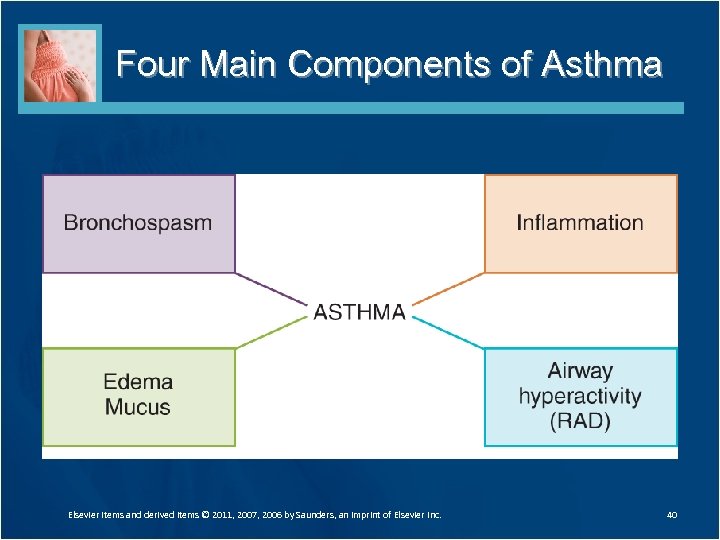 Four Main Components of Asthma

Bronchospasm

Inflammation

ASTHMA

Edema
Mucus

Airway
hyperactivity
(RAD)

Elsevier items and derived items © 2011, 2007, 2006 by Saunders, an imprint of Elsevier Inc.

40